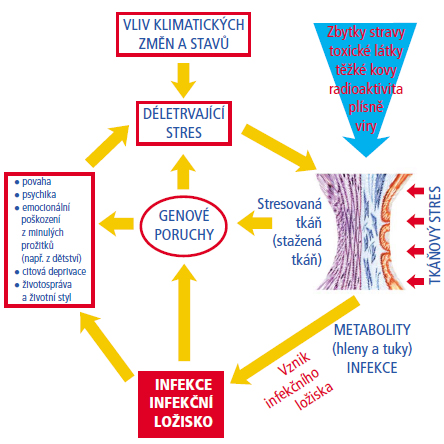 VLIV KLIMATICKÝCH ZMĚN A STAVŮ

Zbytky stravy
toxické látky
těžké kovy
radioaktivita
plísně
viry

DÉLETRVAJÍCÍ STRES

• povaha
• psychika
• emocionální poškození z minulých prožitků (např. z dětství)
• citová deprivace
• životospráva a životní styl

GENOVÉ PORUCHY

Stresovaná tkáň (stažená tkáň)

TKÁŇOVÝ STRES

METABOLITY (hleny a tuky) INFEKCE

Vznik infekčního ložiska

INFEKCE INFEKČNÍ LOŽISKO